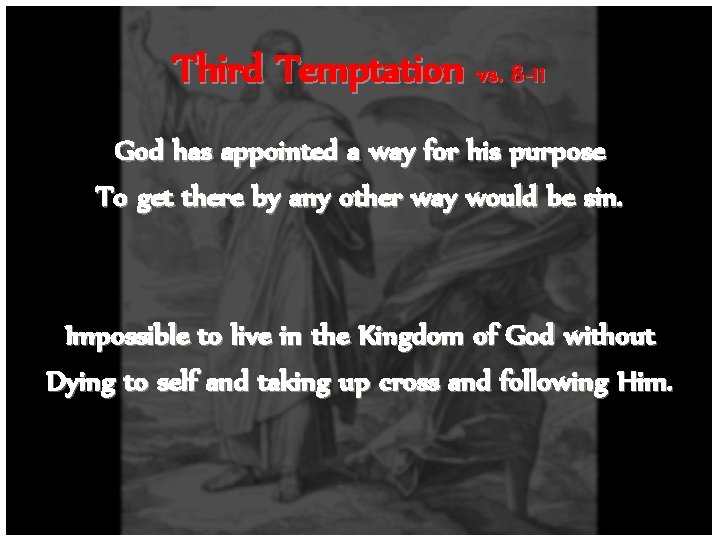 Third Temptation vs. 8-11

God has appointed a way for his purpose
To get there by any other way would be sin.

Impossible to live in the Kingdom of God without
Dying to self and taking up cross and following Him.